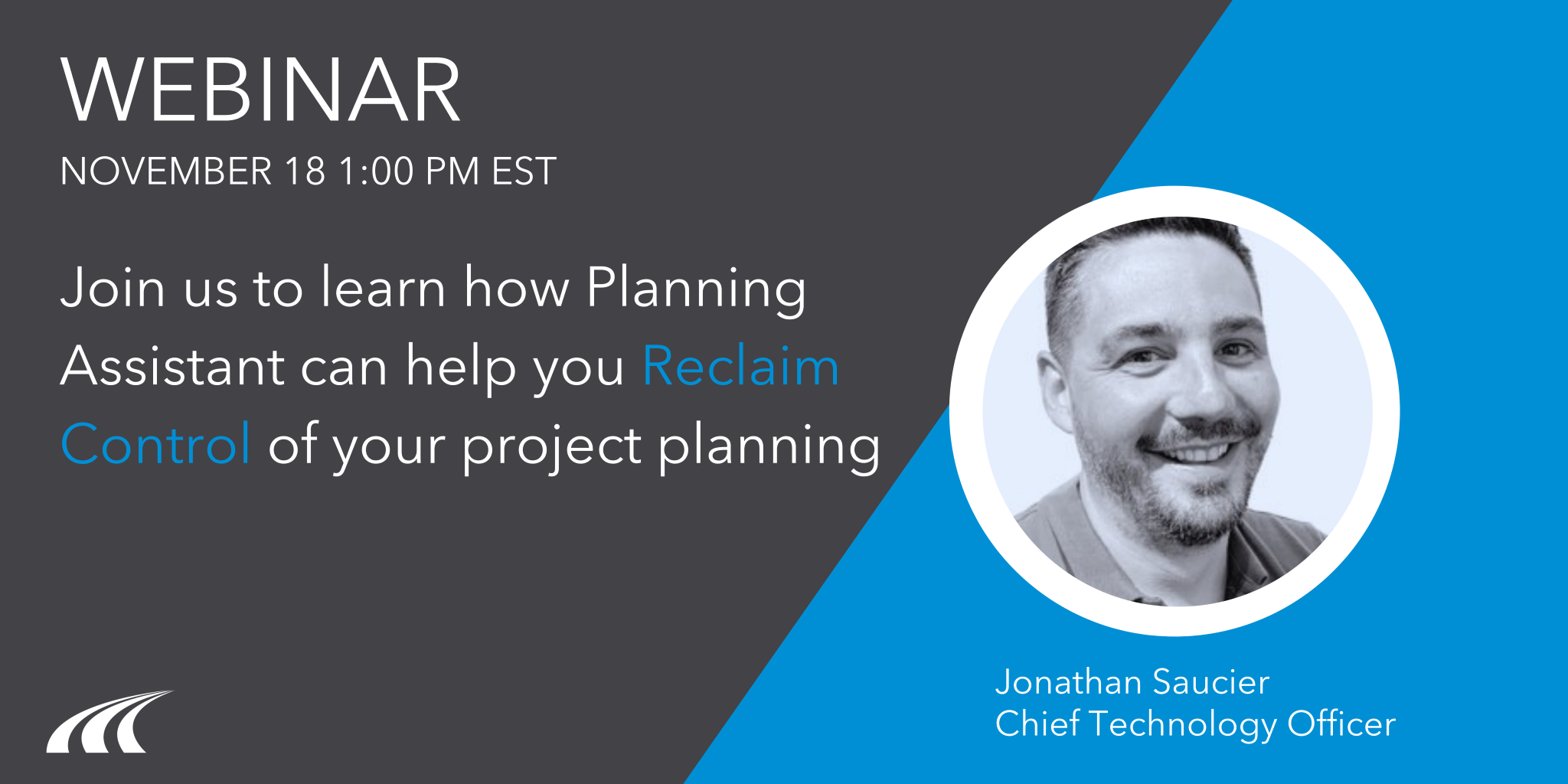 WEBINAR
NOVEMBER 18 1:00 PM EST

Join us to learn how Planning Assistant can help you Reclaim Control of your project planning

Jonathan Saucier
Chief Technology Officer